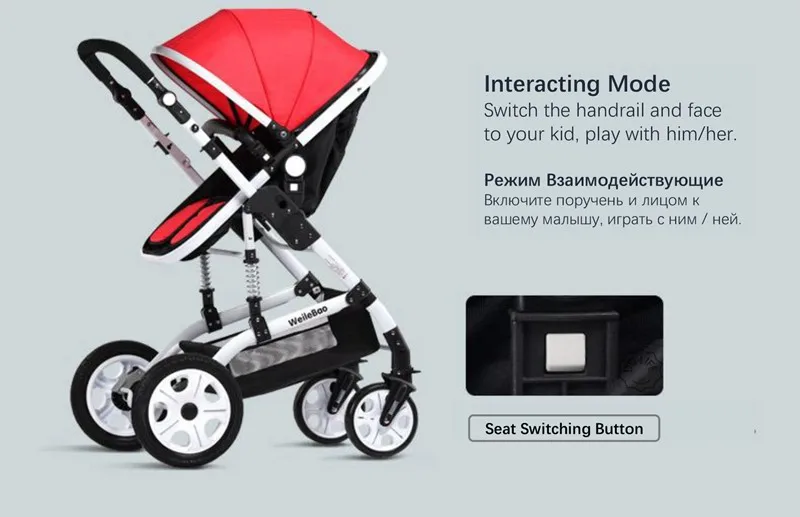 WeileBao

Interacting Mode
Switch the handrail and face to your kid, play with him/her.

Режим Взаимодействующие
Включите поручень и лицом к вашему малышу, играть с ним / ней.

Seat Switching Button